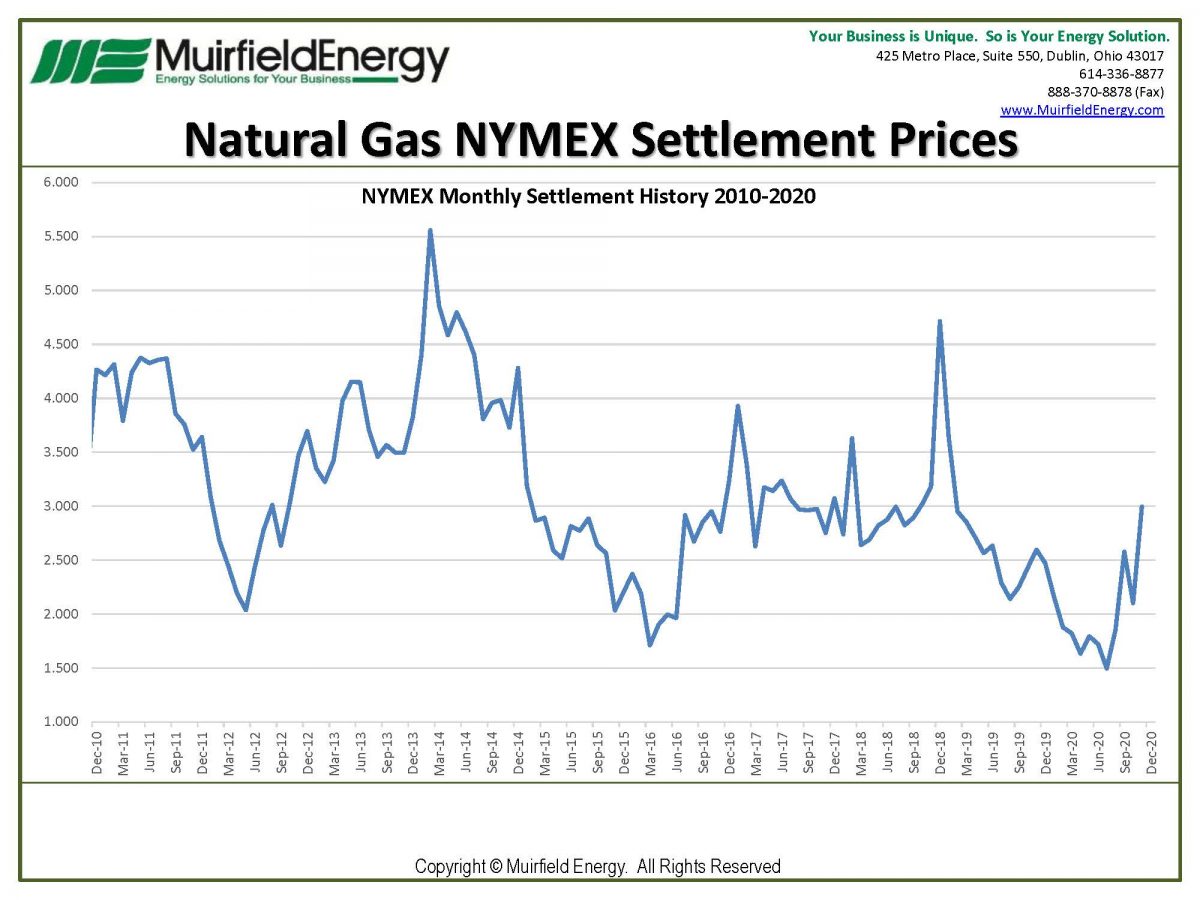 MuirfieldEnergy
Energy Solutions for Your Business

Your Business is Unique. So is Your Energy Solution.
425 Metro Place, Suite 550, Dublin, Ohio 43017
614-336-8877
888-370-8878 (Fax)
www.MuirfieldEnergy.com

Natural Gas NYMEX Settlement Prices

NYMEX Monthly Settlement History 2010-2020

6.000
5.500
5.000
4.500
4.000
3.500
3.000
2.500
2.000
1.500
1.000

Dec-10
Mar-11
Jun-11
Sep-11
Dec-11
Mar-12
Jun-12
Sep-12
Dec-12
Mar-13
Jun-13
Sep-13
Dec-13
Mar-14
Jun-14
Sep-14
Dec-14
Mar-15
Jun-15
Sep-15
Dec-15
Mar-16
Jun-16
Sep-16
Dec-16
Mar-17
Jun-17
Sep-17
Dec-17
Mar-18
Jun-18
Sep-18
Dec-18
Mar-19
Jun-19
Sep-19
Dec-19
Mar-20
Jun-20
Sep-20
Dec-20

Copyright © Muirfield Energy. All Rights Reserved